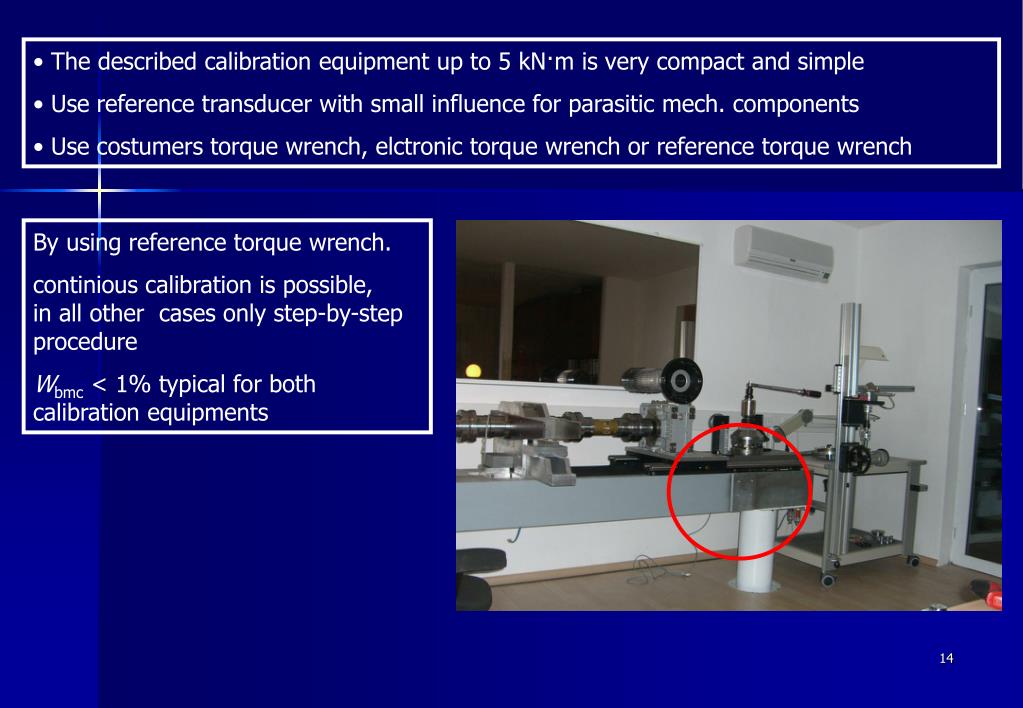 • The described calibration equipment up to 5 kN·m is very compact and simple
• Use reference transducer with small influence for parasitic mech. components
• Use costumers torque wrench, elctronic torque wrench or reference torque wrench

By using reference torque wrench.

continious calibration is possible, in all other cases only step-by-step procedure

$W_{bmc}$ < 1% typical for both calibration equipments

14